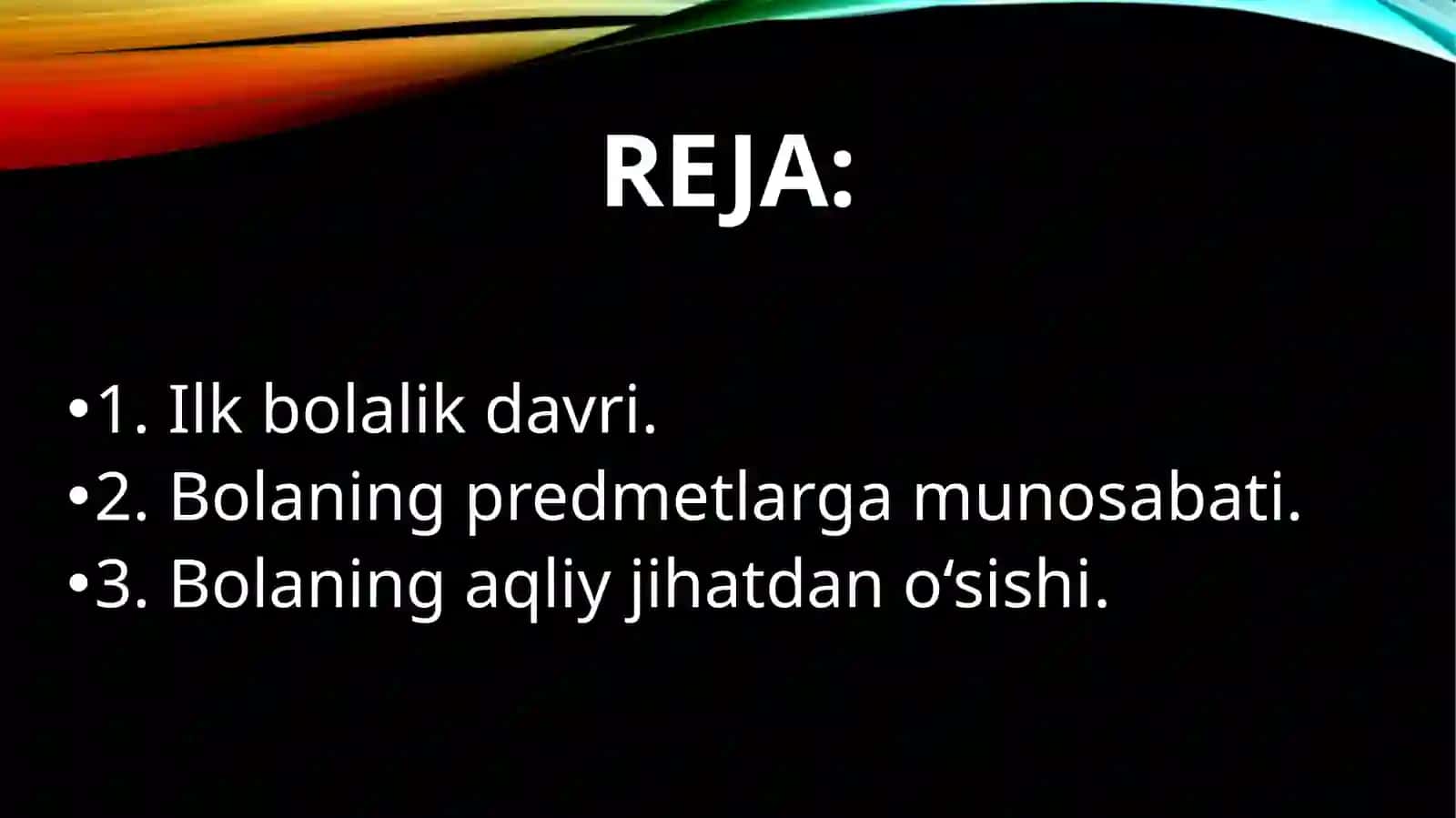 REJA:

•1. Ilk bolalik davri.
•2. Bolaning predmetlarga munosabati.
•3. Bolaning aqliy jihatdan o‘sishi.